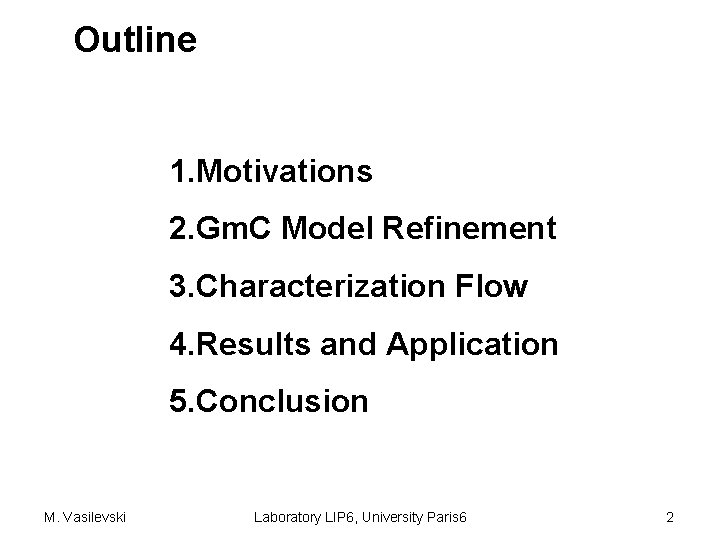 Outline

1.Motivations

2.GmC Model Refinement

3.Characterization Flow

4.Results and Application

5.Conclusion

M. Vasilevski

Laboratory LIP6, University Paris6

2